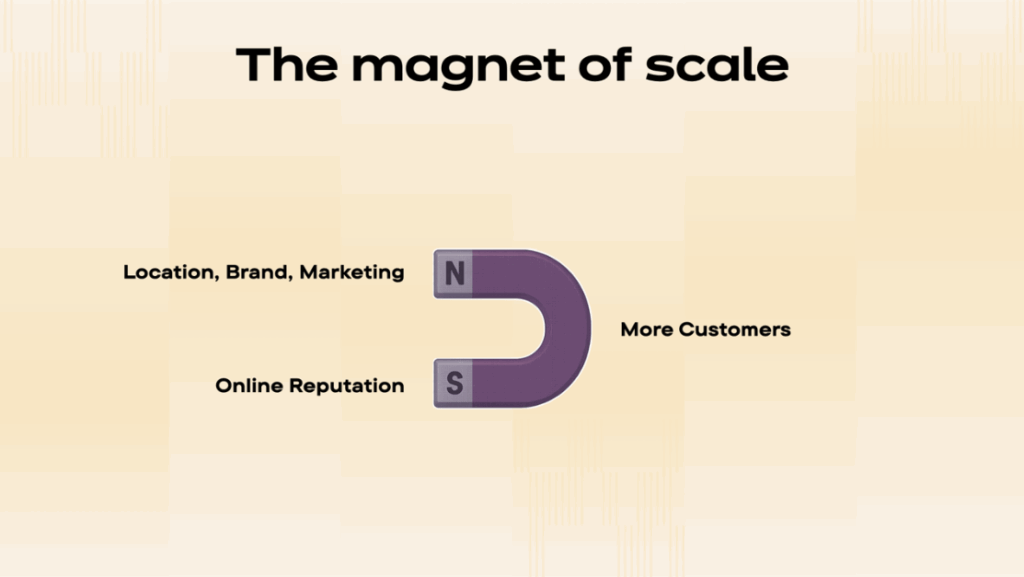 The magnet of scale

Location, Brand, Marketing

N

Online Reputation

S

More Customers